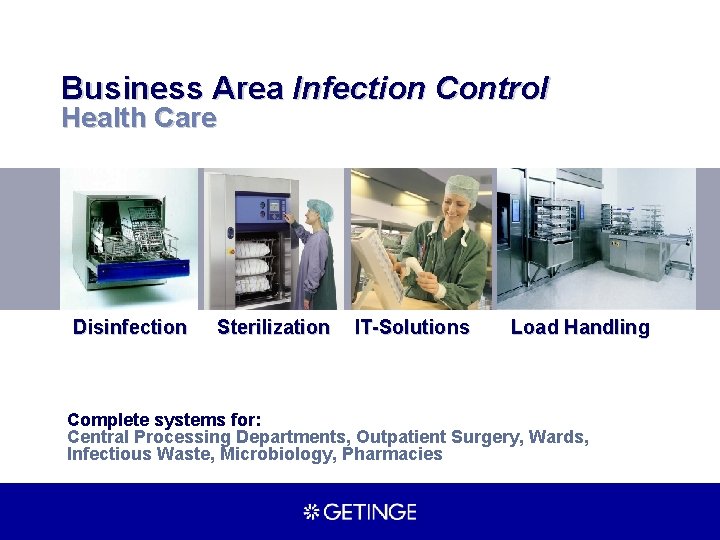 Business Area Infection Control
Health Care

Disinfection Sterilization IT-Solutions Load Handling

Complete systems for:
Central Processing Departments, Outpatient Surgery, Wards, Infectious Waste, Microbiology, Pharmacies

GETINGE